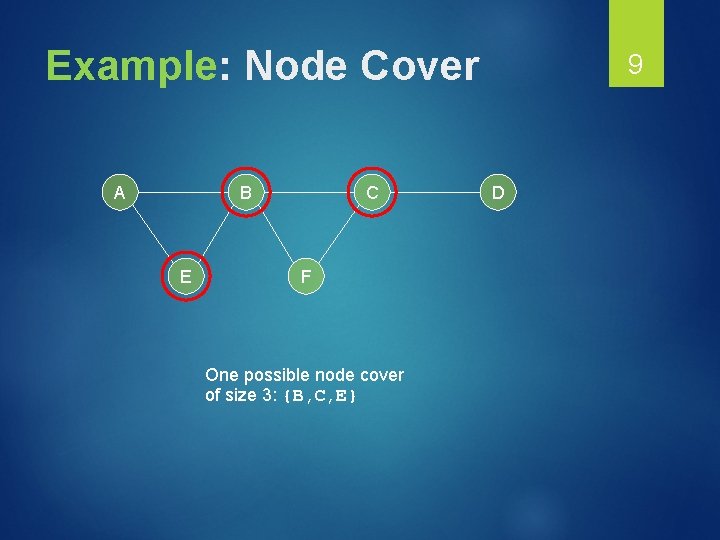 Example: Node Cover

9

A
B
C
D
E
F

One possible node cover of size 3: {B,C,E}